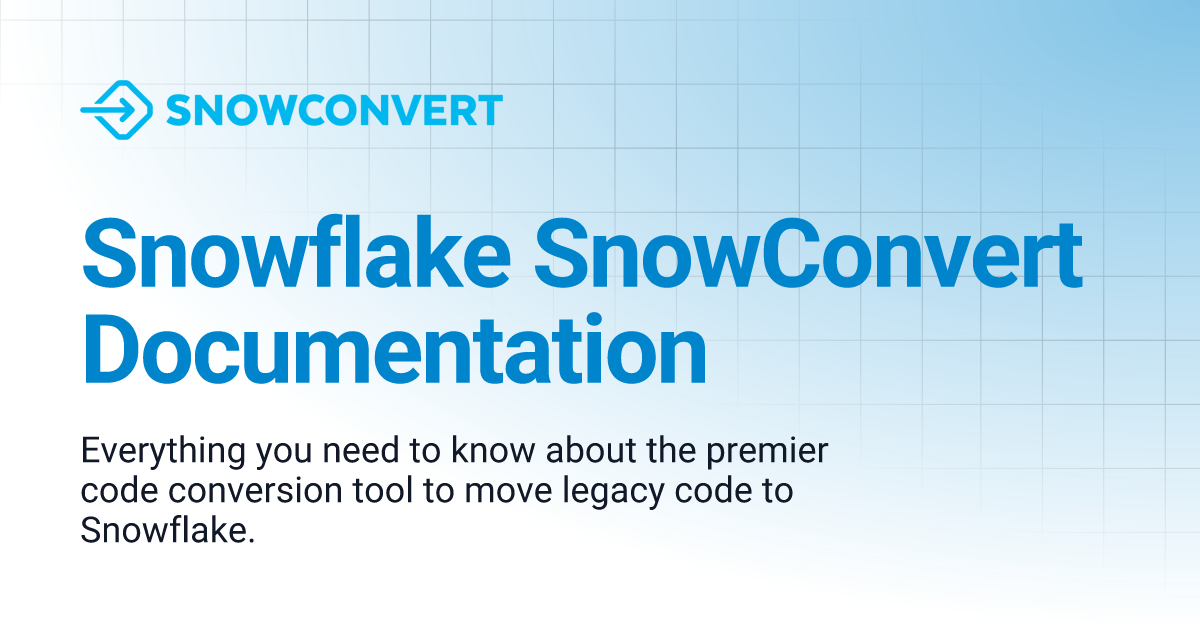 SNOWCONVERT

Snowflake SnowConvert Documentation

Everything you need to know about the premier code conversion tool to move legacy code to Snowflake.